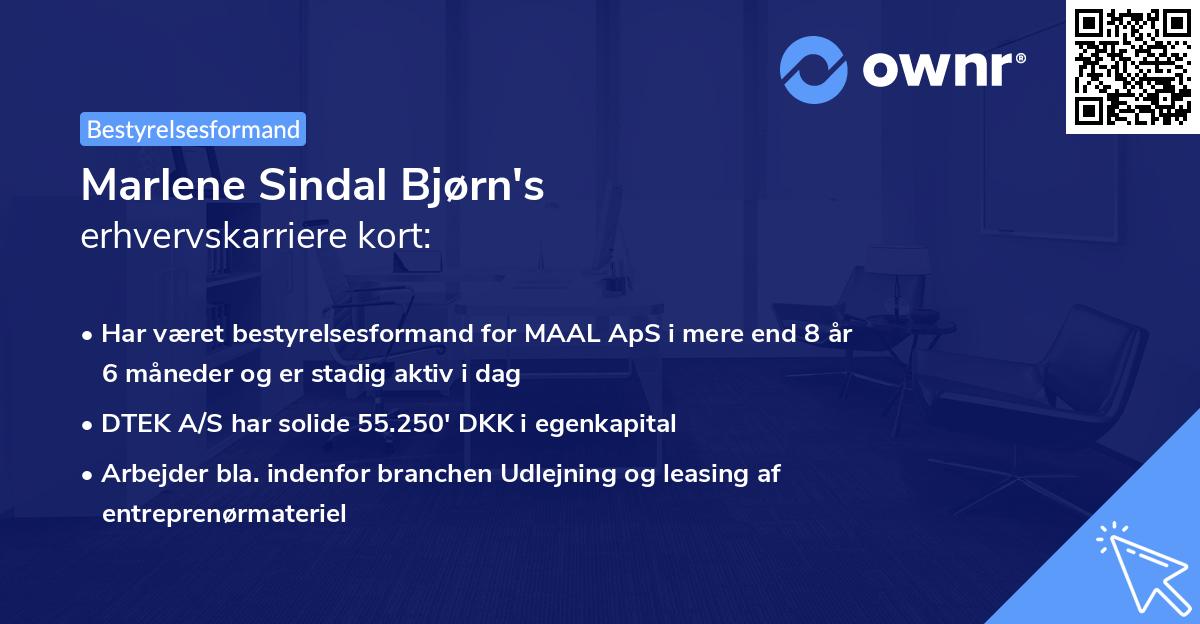 ownr®

Bestyrelsesformand

Marlene Sindal Bjørn's
erhvervskarriere kort:

• Har været bestyrelsesformand for MAAL ApS i mere end 8 år 6 måneder og er stadig aktiv i dag

• DTEK A/S har solide 55.250' DKK i egenkapital

• Arbejder bla. indenfor branchen Udlejning og leasing af entreprenørmateriel